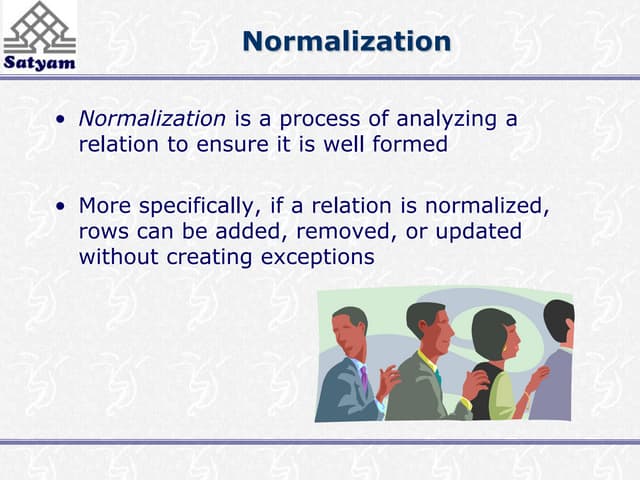 Satyam

Normalization

• Normalization is a process of analyzing a relation to ensure it is well formed

• More specifically, if a relation is normalized, rows can be added, removed, or updated without creating exceptions